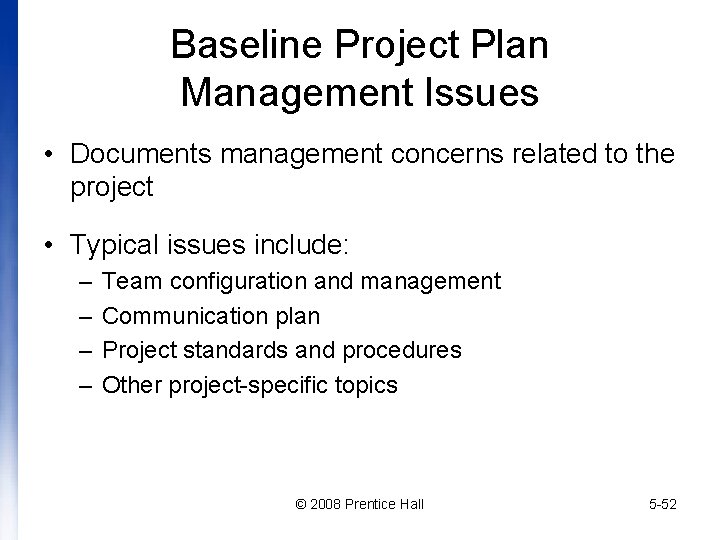 Baseline Project Plan
Management Issues

• Documents management concerns related to the project

• Typical issues include:
– Team configuration and management
– Communication plan
– Project standards and procedures
– Other project-specific topics

© 2008 Prentice Hall

5-52